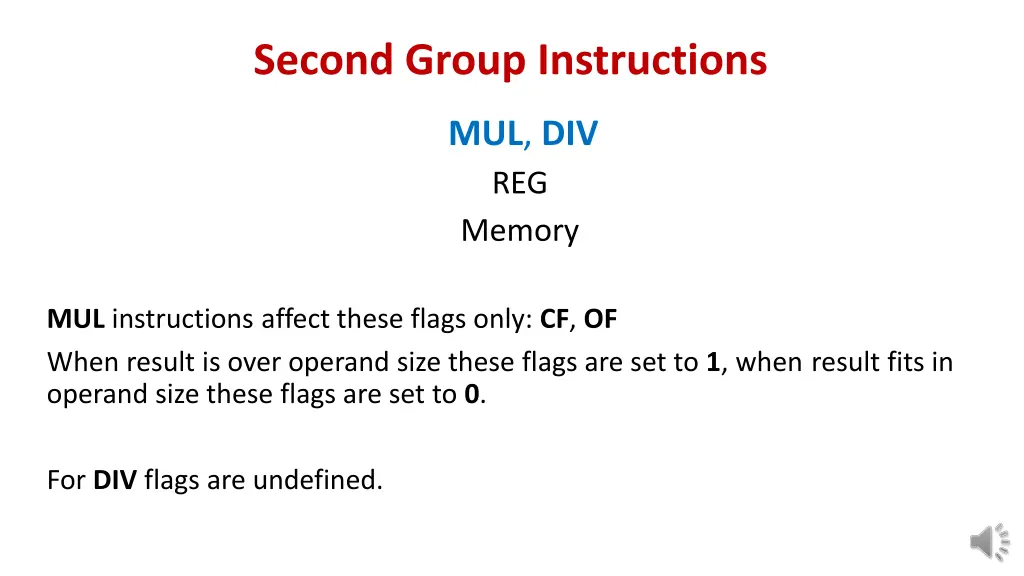 Second Group Instructions

MUL, DIV

REG

Memory

MUL instructions affect these flags only: CF, OF

When result is over operand size these flags are set to 1, when result fits in operand size these flags are set to 0.

For DIV flags are undefined.